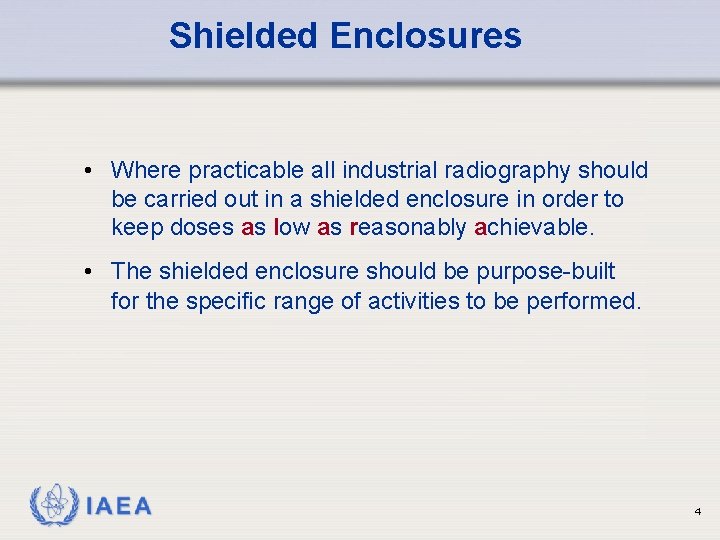 Shielded Enclosures

• Where practicable all industrial radiography should be carried out in a shielded enclosure in order to keep doses as low as reasonably achievable.

• The shielded enclosure should be purpose-built for the specific range of activities to be performed.

IAEA

4